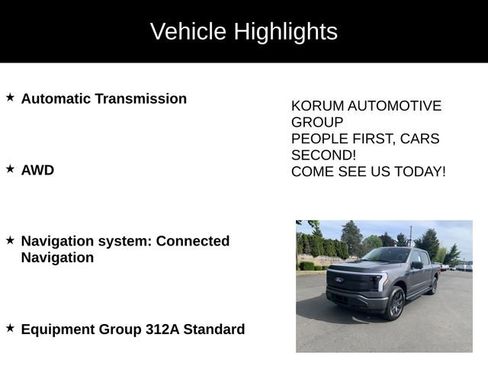 Vehicle Highlights

★ Automatic Transmission

★ AWD

★ Navigation system: Connected Navigation

★ Equipment Group 312A Standard

KORUM AUTOMOTIVE GROUP
PEOPLE FIRST, CARS SECOND!
COME SEE US TODAY!